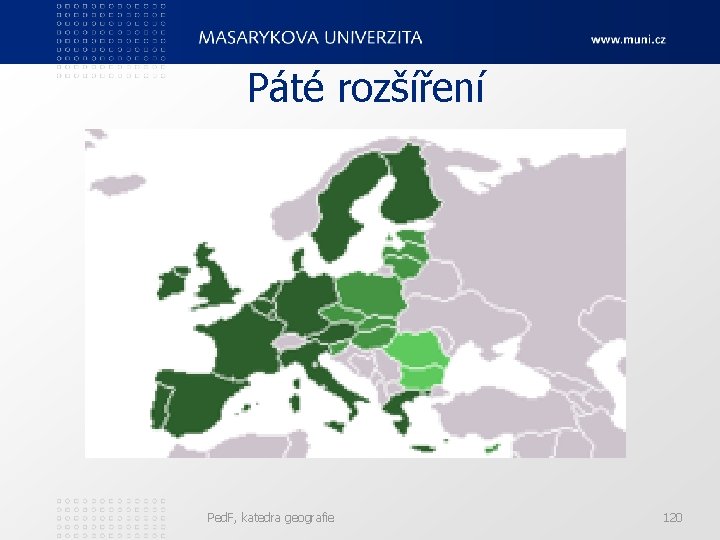 MASARYKOVA UNIVERZITA

www.muni.cz

Páté rozšíření

PedF, katedra geografie

120